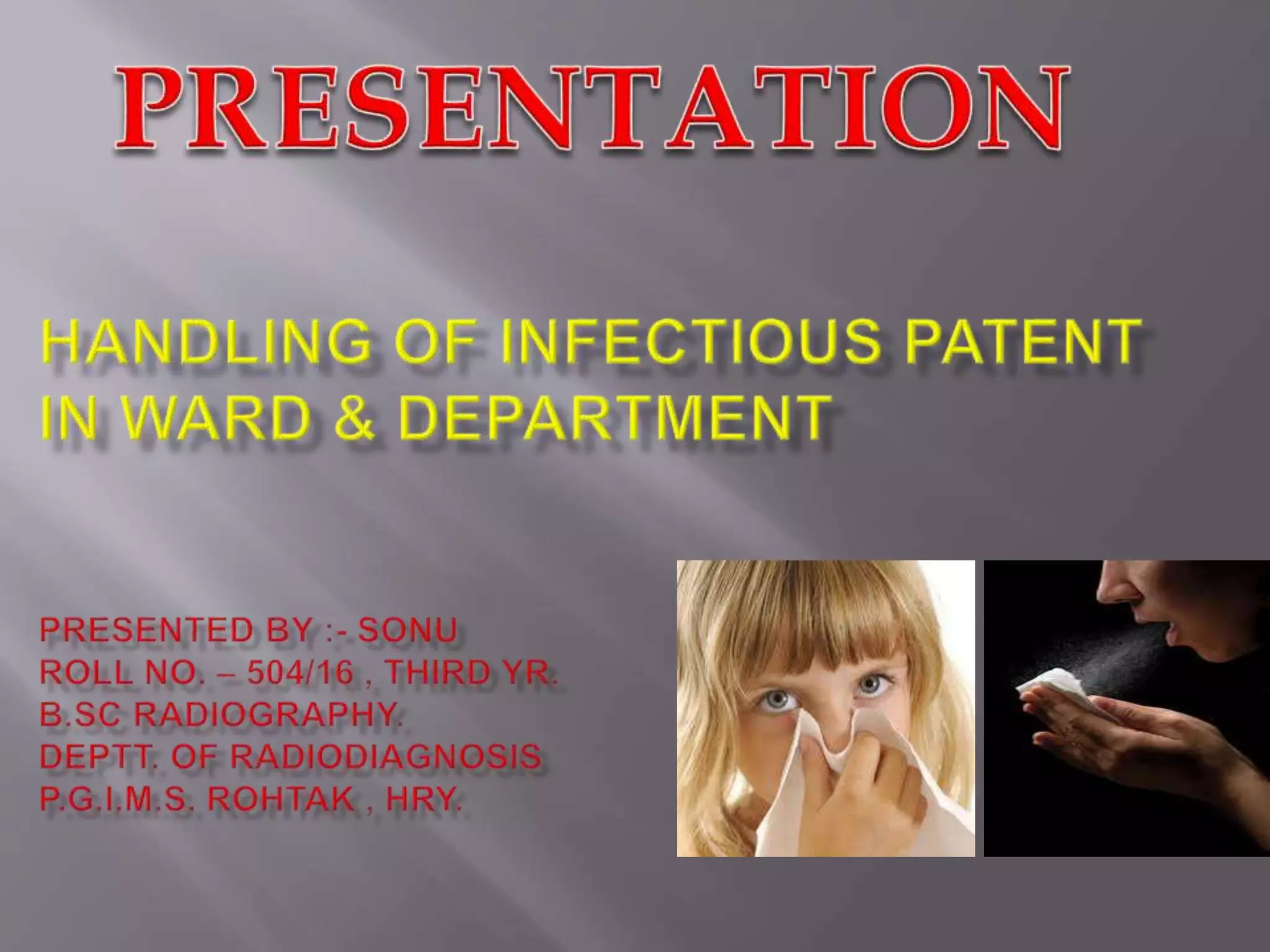 PRESENTATION

HANDLING OF INFECTIOUS PATENT IN WARD & DEPARTMENT

PRESENTED BY :- SONU
ROLL NO. – 504/16 , THIRD YR.
B.SC RADIOGRAPHY.
DEPTT. OF RADIODIAGNOSIS
P.G.I.M.S. ROHTAK , HRY.